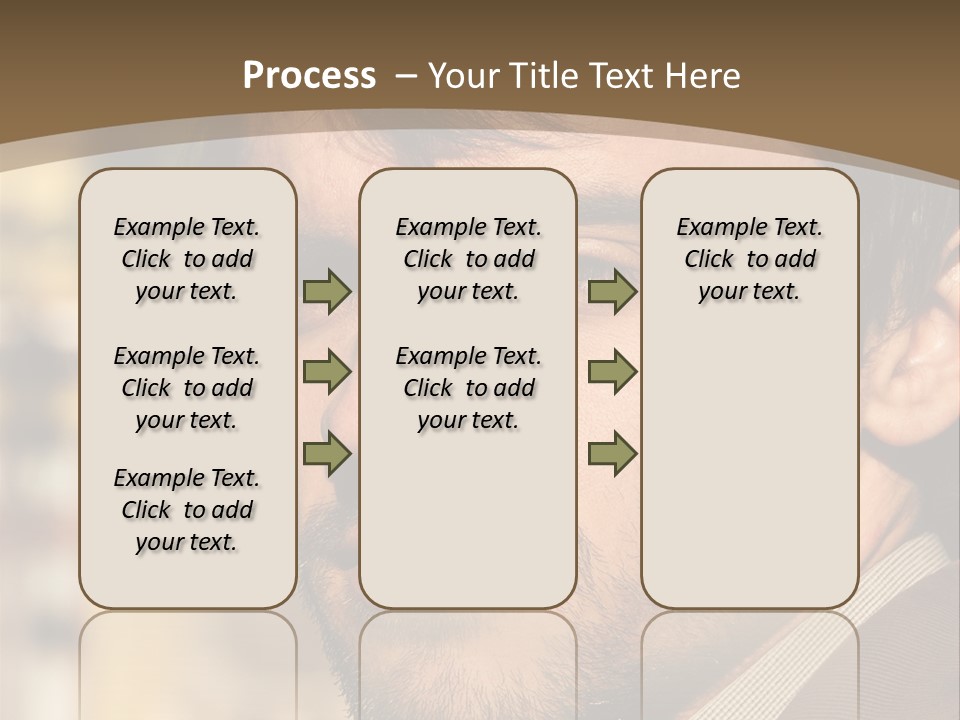 Process – Your Title Text Here

Example Text. Click to add your text.

Example Text. Click to add your text.

Example Text. Click to add your text.

Example Text. Click to add your text.

Example Text. Click to add your text.

Example Text. Click to add your text.